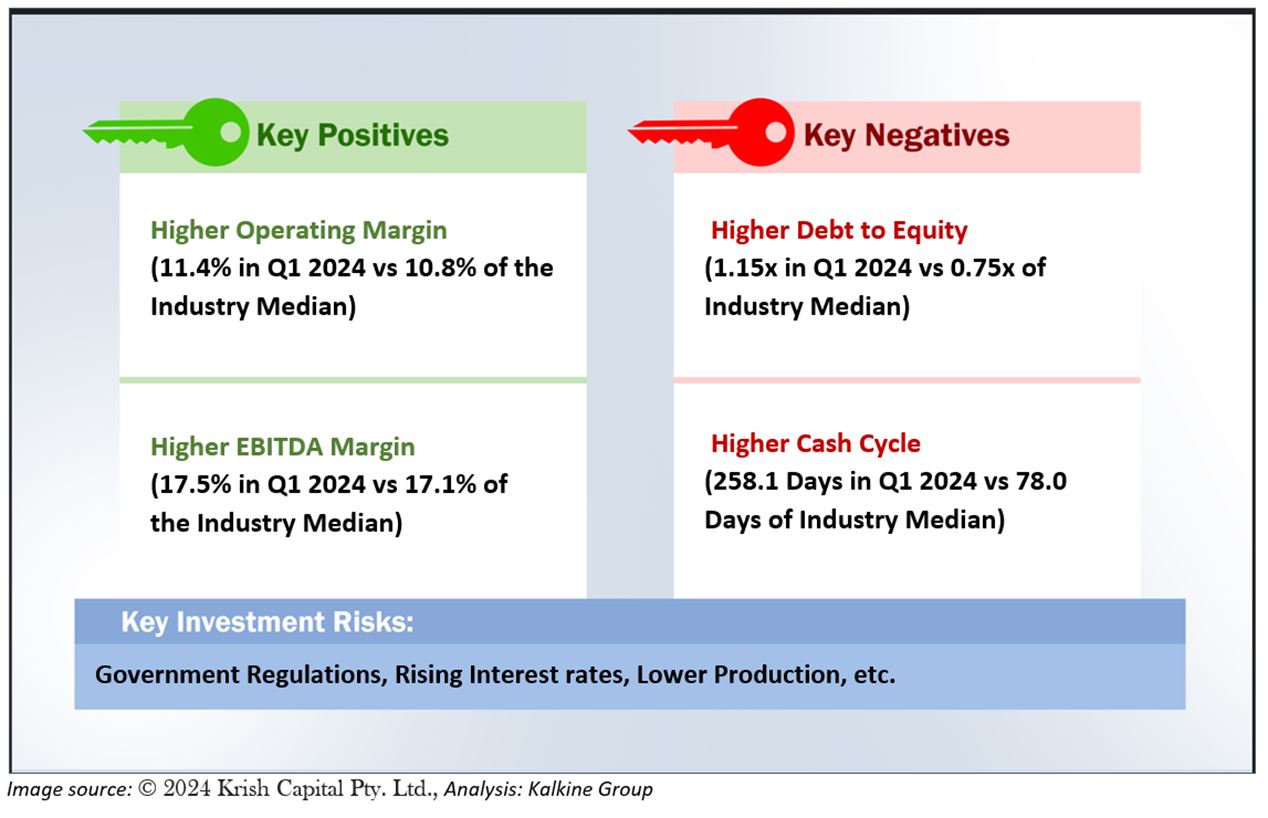 Key Positives

Higher Operating Margin
(11.4% in Q1 2024 vs 10.8% of the Industry Median)

Higher EBITDA Margin
(17.5% in Q1 2024 vs 17.1% of the Industry Median)

Key Negatives

Higher Debt to Equity
(1.15x in Q1 2024 vs 0.75x of Industry Median)

Higher Cash Cycle
(258.1 Days in Q1 2024 vs 78.0 Days of Industry Median)

Key Investment Risks:

Government Regulations, Rising Interest rates, Lower Production, etc.

Image source: © 2024 Krish Capital Pty. Ltd., Analysis: Kalkine Group